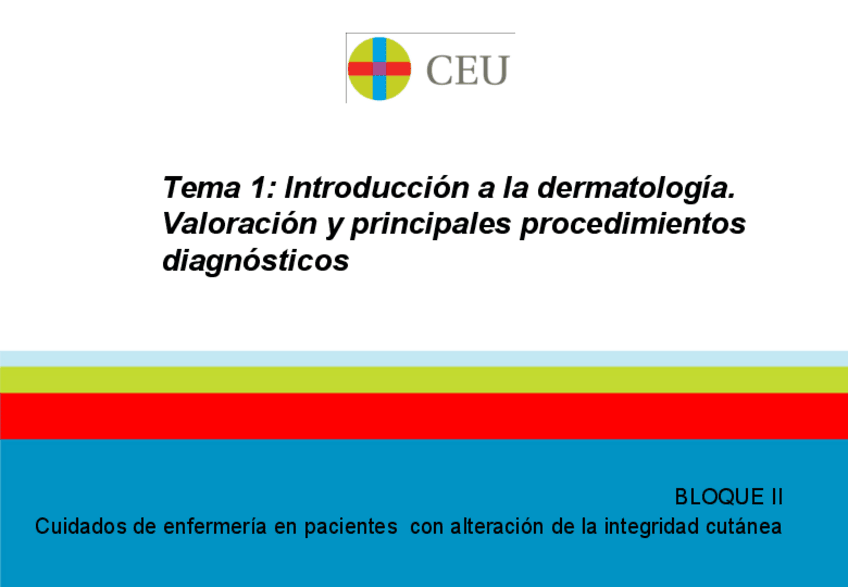 CEU

Tema 1: Introducción a la dermatología. Valoración y principales procedimientos diagnósticos

BLOQUE II
Cuidados de enfermería en pacientes con alteración de la integridad cutánea